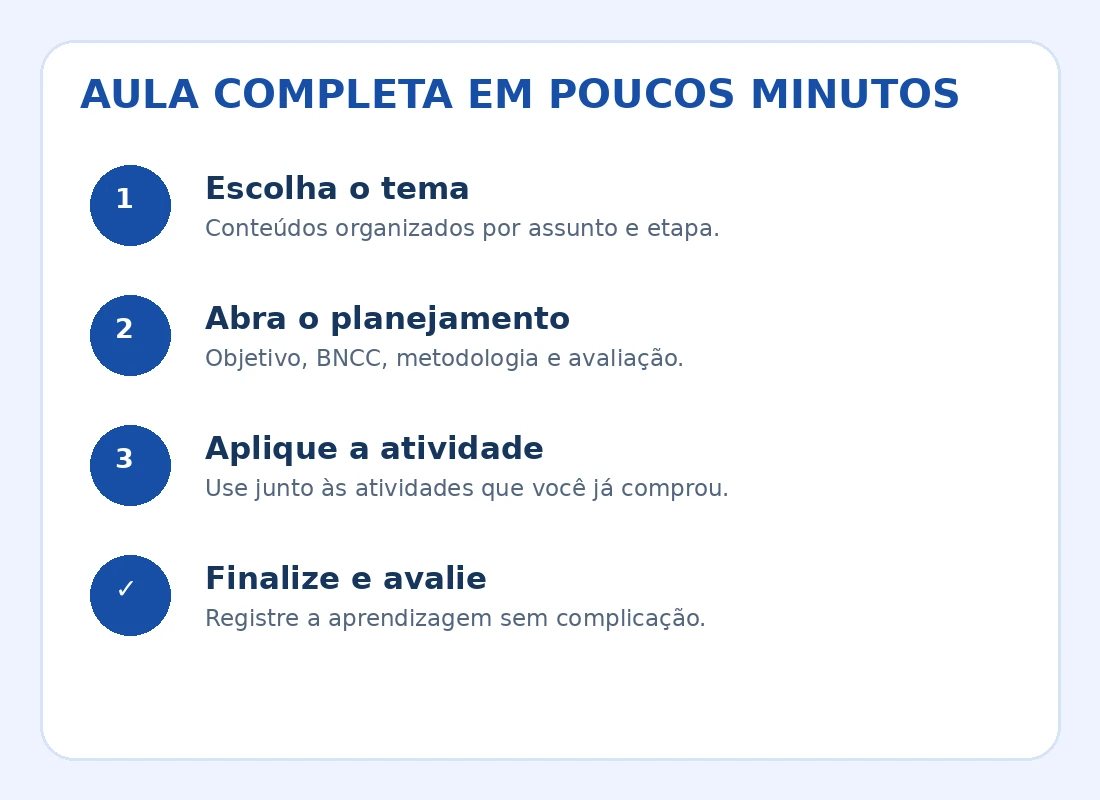 AULA COMPLETA EM POUCOS MINUTOS

1
Escolha o tema
Conteúdos organizados por assunto e etapa.

2
Abra o planejamento
Objetivo, BNCC, metodologia e avaliação.

3
Aplique a atividade
Use junto às atividades que você já comprou.

✓
Finalize e avalie
Registre a aprendizagem sem complicação.